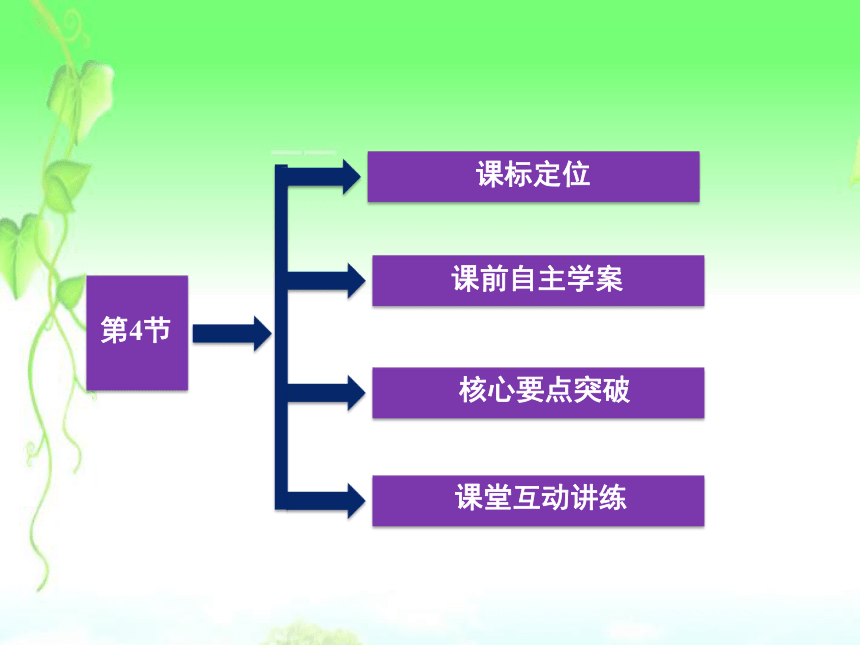 第4节

课标定位

课前自主学案

核心要点突破

课堂互动讲练